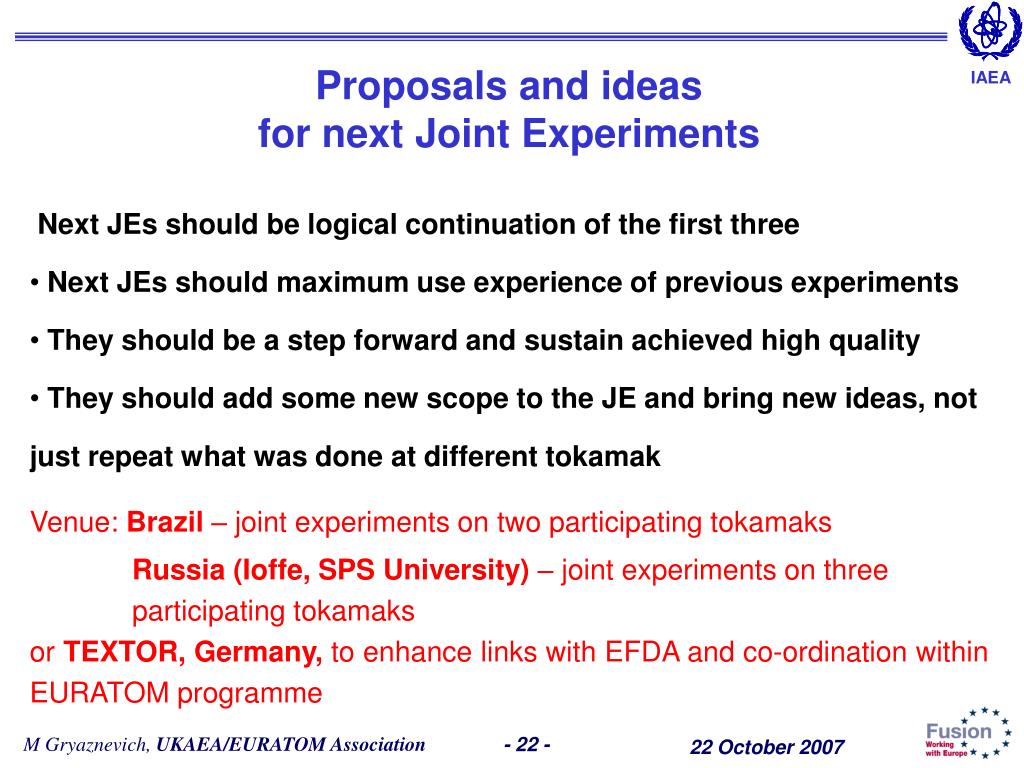 IAEA

Proposals and ideas
for next Joint Experiments

Next JEs should be logical continuation of the first three

• Next JEs should maximum use experience of previous experiments

• They should be a step forward and sustain achieved high quality

• They should add some new scope to the JE and bring new ideas, not just repeat what was done at different tokamak

Venue: Brazil – joint experiments on two participating tokamaks

Russia (Ioffe, SPS University) – joint experiments on three participating tokamaks

or TEXTOR, Germany, to enhance links with EFDA and co-ordination within EURATOM programme

M Gryaznevich, UKAEA/EURATOM Association

- 22 -

22 October 2007

Fusion
Working with Europe